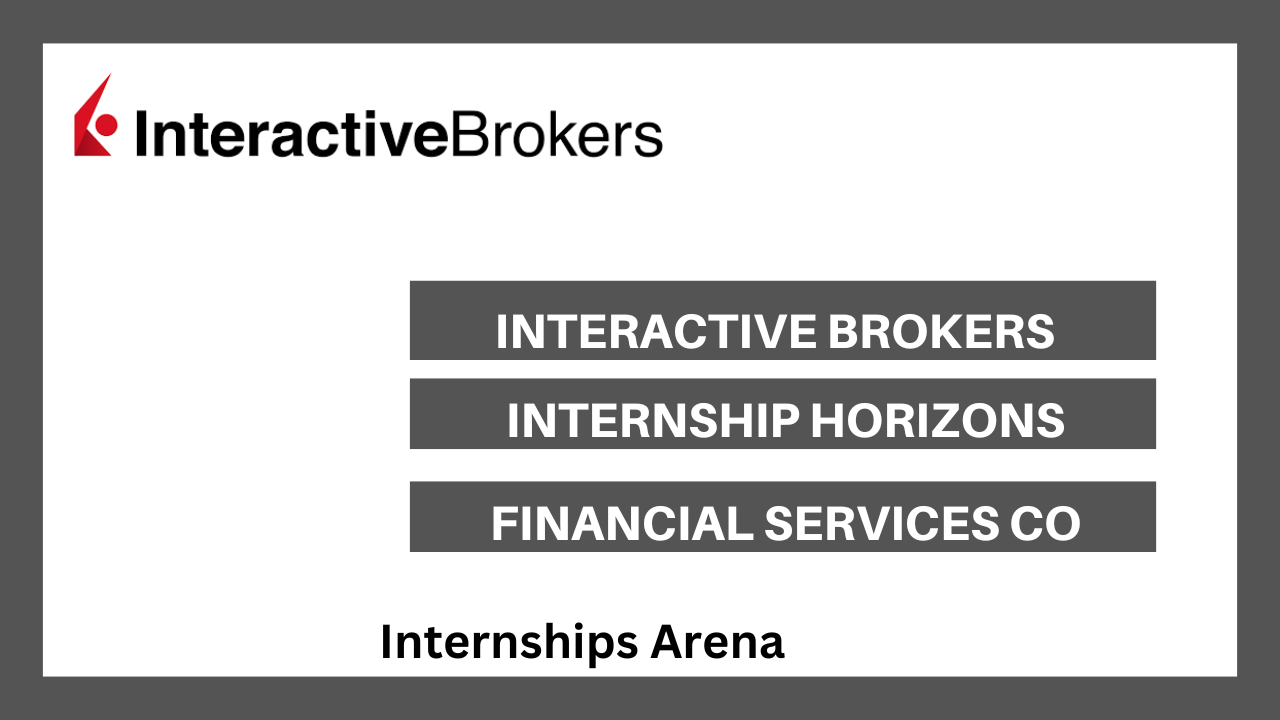 InteractiveBrokers

INTERACTIVE BROKERS

INTERNSHIP HORIZONS

FINANCIAL SERVICES CO

Internships Arena